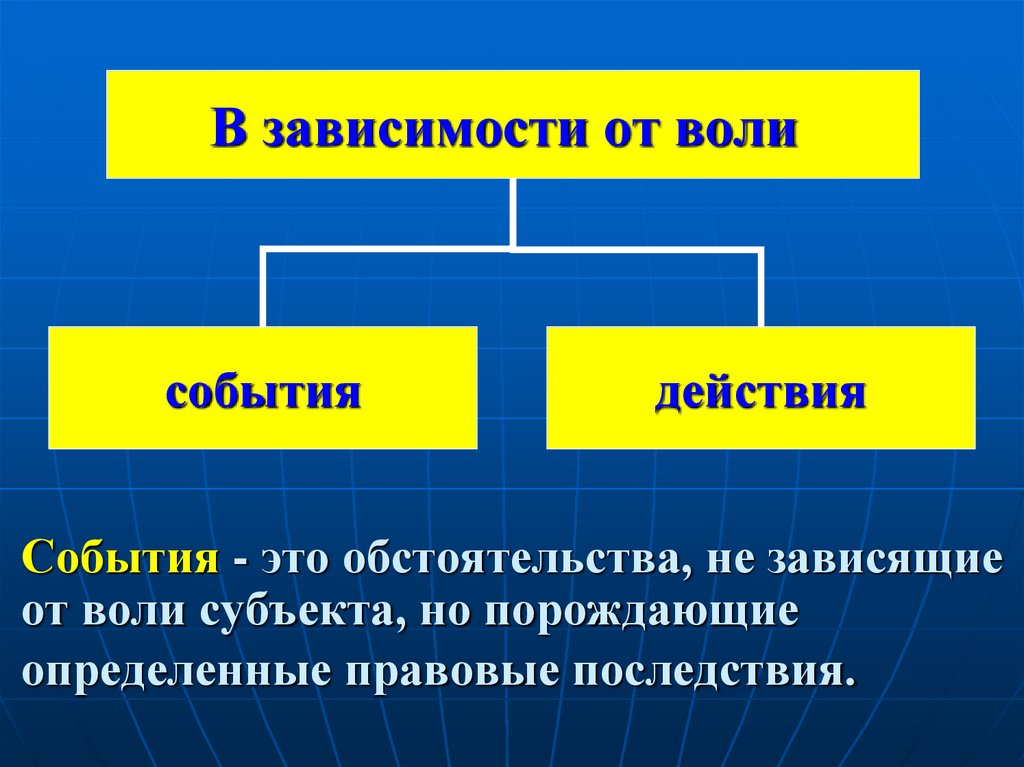 В зависимости от воли

события

действия

События - это обстоятельства, не зависящие от воли субъекта, но порождающие определенные правовые последствия.